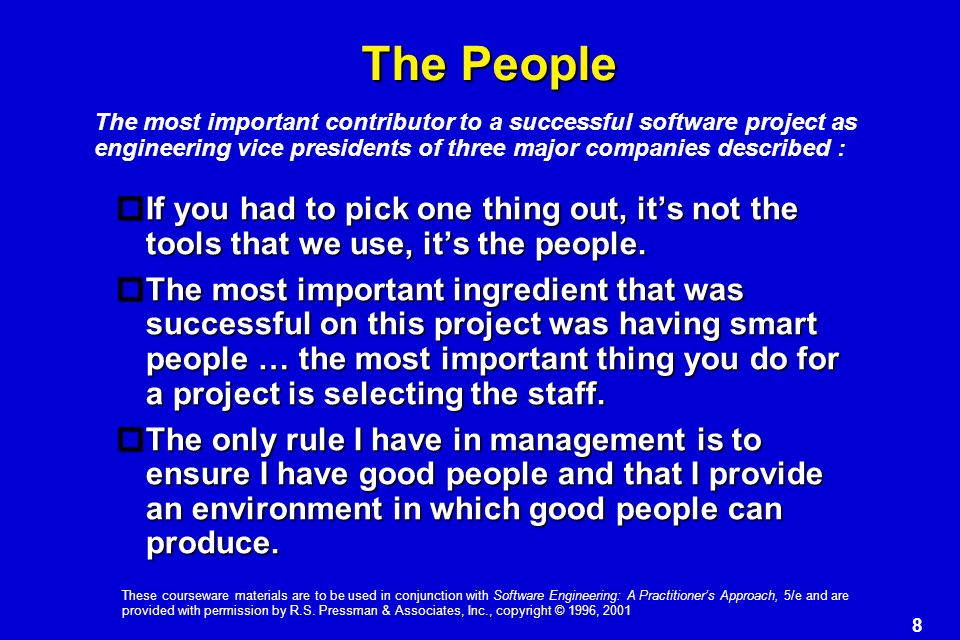 The People

The most important contributor to a successful software project as engineering vice presidents of three major companies described :

If you had to pick one thing out, it’s not the tools that we use, it’s the people.

The most important ingredient that was successful on this project was having smart people … the most important thing you do for a project is selecting the staff.

The only rule I have in management is to ensure I have good people and that I provide an environment in which good people can produce.

These courseware materials are to be used in conjunction with Software Engineering: A Practitioner’s Approach, 5/e and are provided with permission by R.S. Pressman & Associates, Inc., copyright © 1996, 2001

8